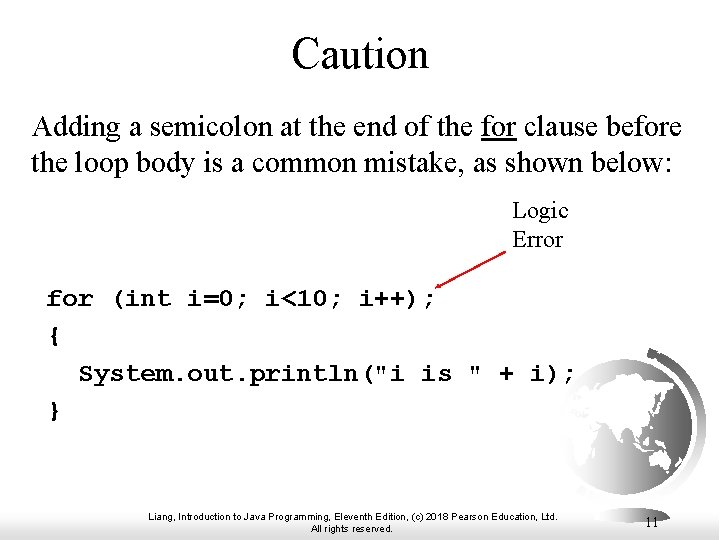 Caution

Adding a semicolon at the end of the for clause before the loop body is a common mistake, as shown below:

Logic Error

for (int i=0; i<10; i++);
{
  System.out.println("i is " + i);
}

Liang, Introduction to Java Programming, Eleventh Edition, (c) 2018 Pearson Education, Ltd. All rights reserved.

11